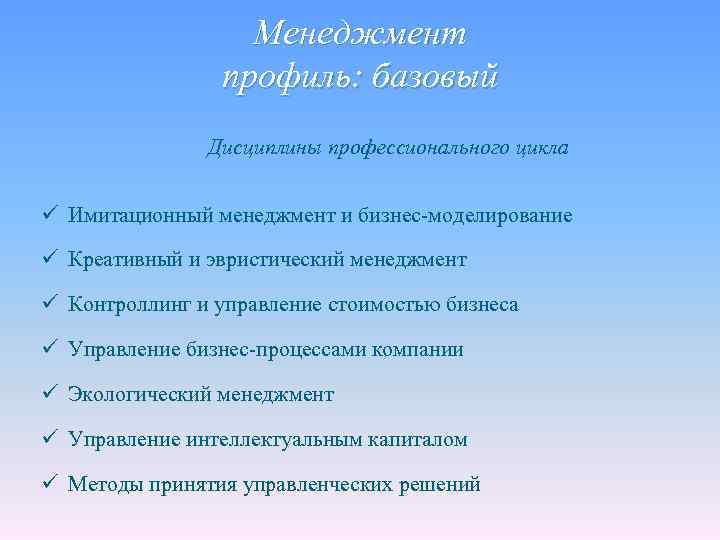 Менеджмент
профиль: базовый

Дисциплины профессионального цикла

✓ Имитационный менеджмент и бизнес-моделирование

✓ Креативный и эвристический менеджмент

✓ Контроллинг и управление стоимостью бизнеса

✓ Управление бизнес-процессами компании

✓ Экологический менеджмент

✓ Управление интеллектуальным капиталом

✓ Методы принятия управленческих решений